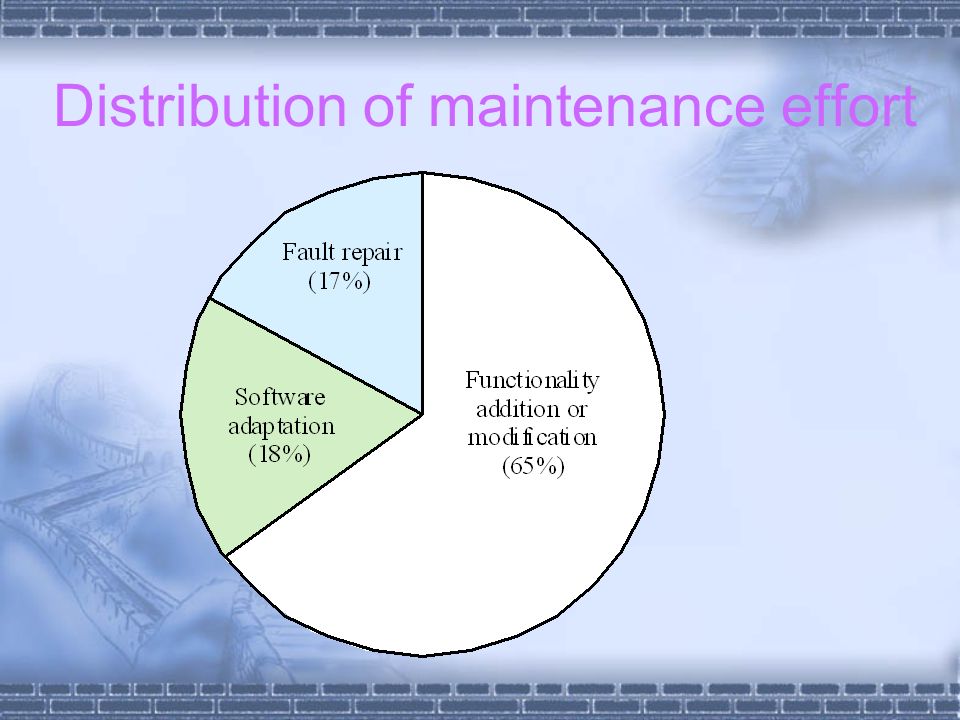 Distribution of maintenance effort

Fault repair (17%)

Software adaptation (18%)

Functionality addition or modification (65%)